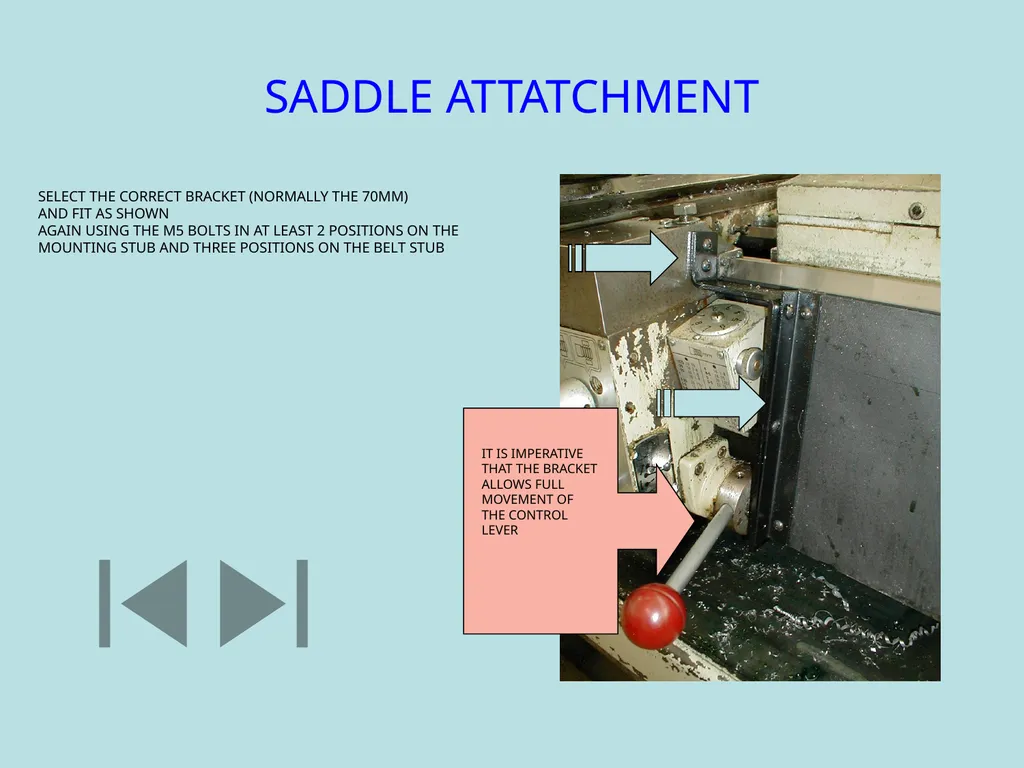 SADDLE ATTATCHMENT

SELECT THE CORRECT BRACKET (NORMALLY THE 70MM)
AND FIT AS SHOWN
AGAIN USING THE M5 BOLTS IN AT LEAST 2 POSITIONS ON THE MOUNTING STUB AND THREE POSITIONS ON THE BELT STUB

IT IS IMPERATIVE THAT THE BRACKET ALLOWS FULL MOVEMENT OF THE CONTROL LEVER